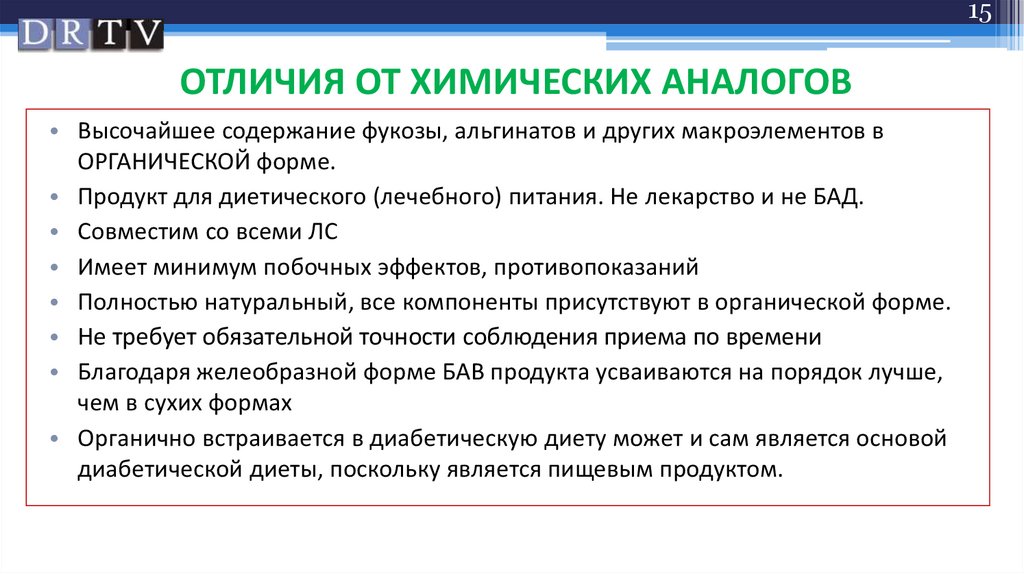 DRTV

15

ОТЛИЧИЯ ОТ ХИМИЧЕСКИХ АНАЛОГОВ

• Высочайшее содержание фукозы, альгинатов и других макроэлементов в ОРГАНИЧЕСКОЙ форме.
• Продукт для диетического (лечебного) питания. Не лекарство и не БАД.
• Совместим со всеми ЛС
• Имеет минимум побочных эффектов, противопоказаний
• Полностью натуральный, все компоненты присутствуют в органической форме.
• Не требует обязательной точности соблюдения приема по времени
• Благодаря желеобразной форме БАВ продукта усваиваются на порядок лучше, чем в сухих формах
• Органично встраивается в диабетическую диету может и сам является основой диабетической диеты, поскольку является пищевым продуктом.